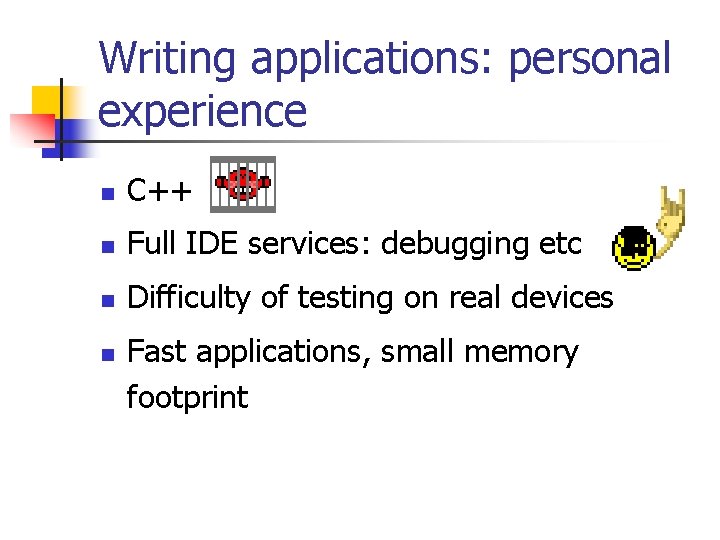 Writing applications: personal experience

- C++
- Full IDE services: debugging etc
- Difficulty of testing on real devices
- Fast applications, small memory footprint